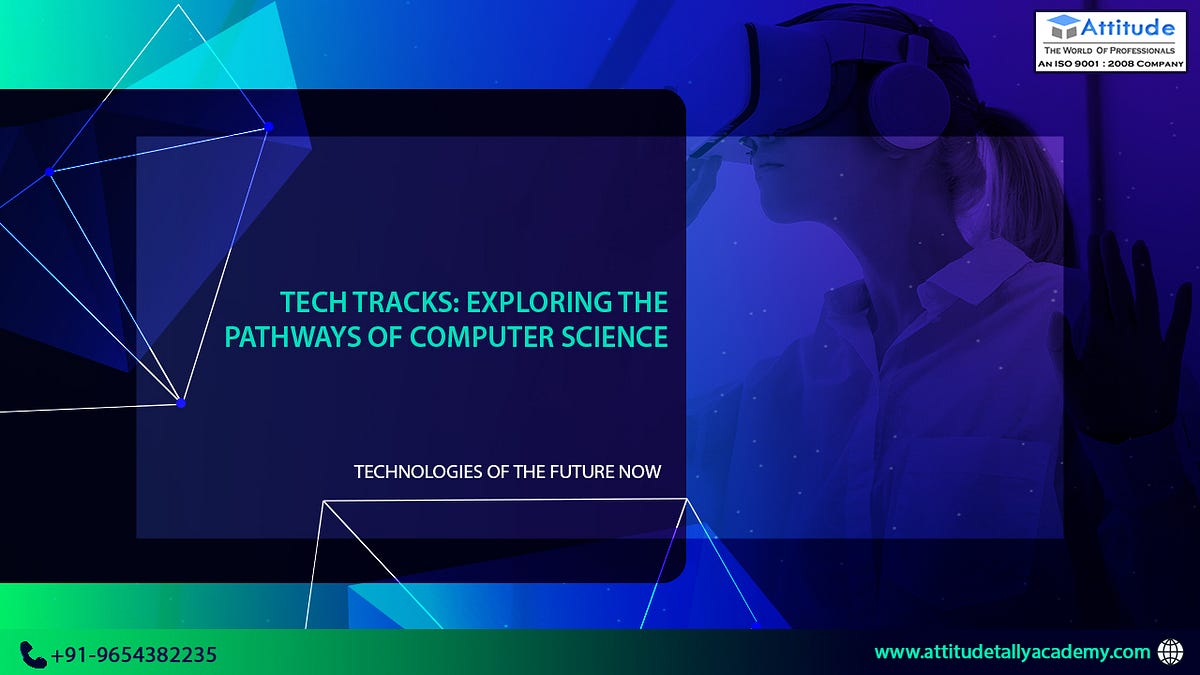 Attitude
THE WORLD OF PROFESSIONALS
AN ISO 9001 : 2008 COMPANY

TECH TRACKS: EXPLORING THE PATHWAYS OF COMPUTER SCIENCE

TECHNOLOGIES OF THE FUTURE NOW

+91-9654382235

www.attitudetallyacademy.com